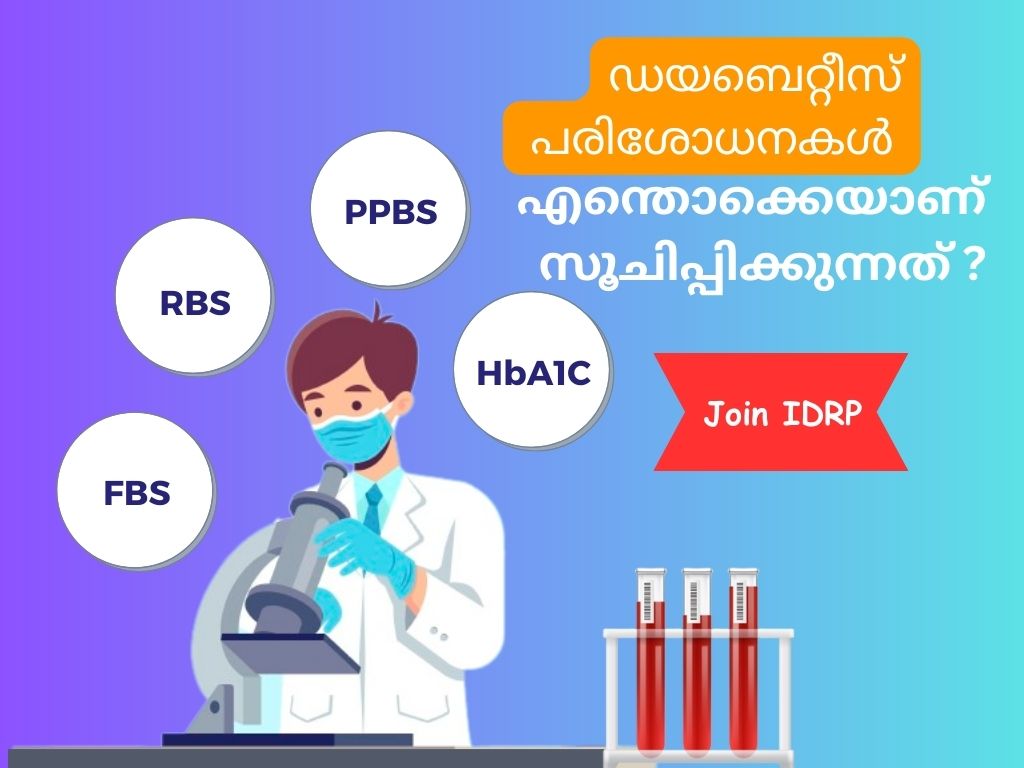 ഡയബെറ്റീസ് പരിശോധനകൾ

എന്തൊക്കെയാണ് സൂചിപ്പിക്കുന്നത് ?

PPBS

RBS

HbA1C

FBS

Join IDRP